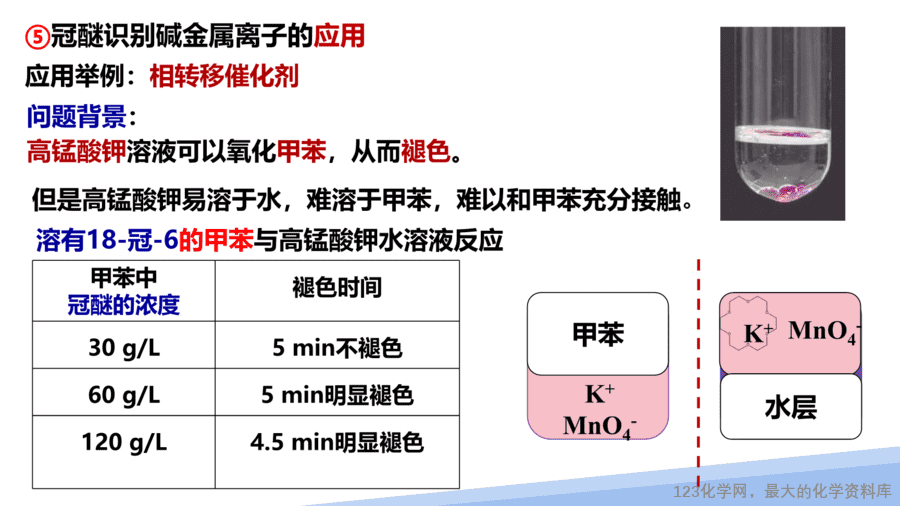 ⑤冠醚识别碱金属离子的应用

应用举例：相转移催化剂

问题背景：
高锰酸钾溶液可以氧化甲苯，从而褪色。

但是高锰酸钾易溶于水，难溶于甲苯，难以和甲苯充分接触。

溶有18-冠-6的甲苯与高锰酸钾水溶液反应

| 甲苯中 冠醚的浓度 | 褪色时间 |
|---|---|
| 30 g/L | 5 min不褪色 |
| 60 g/L | 5 min明显褪色 |
| 120 g/L | 4.5 min明显褪色 |

甲苯

$K^+$
$MnO_4^-$

$K^+$ $MnO_4^-$

水层

123化学网，最大的化学资料库